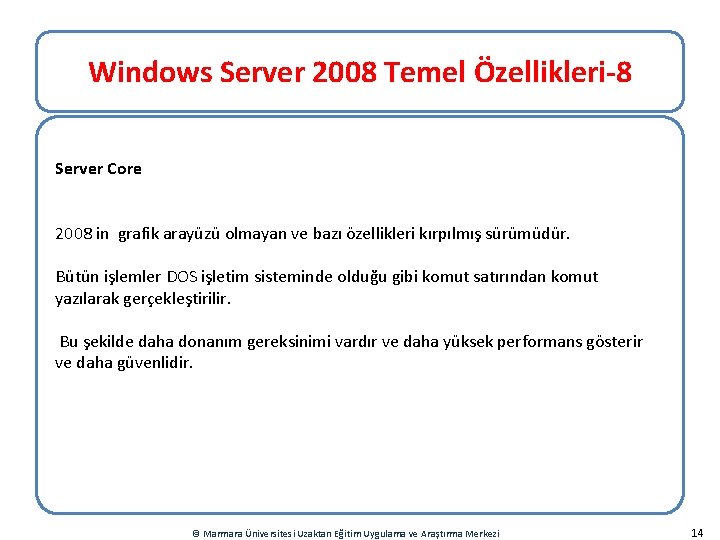 Windows Server 2008 Temel Özellikleri-8

Server Core

2008 in grafik arayüzü olmayan ve bazı özellikleri kırpılmış sürümüdür.

Bütün işlemler DOS işletim sisteminde olduğu gibi komut satırından komut yazılarak gerçekleştirilir.

Bu şekilde daha donanım gereksinimi vardır ve daha yüksek performans gösterir ve daha güvenlidir.

© Marmara Üniversitesi Uzaktan Eğitim Uygulama ve Araştırma Merkezi

14